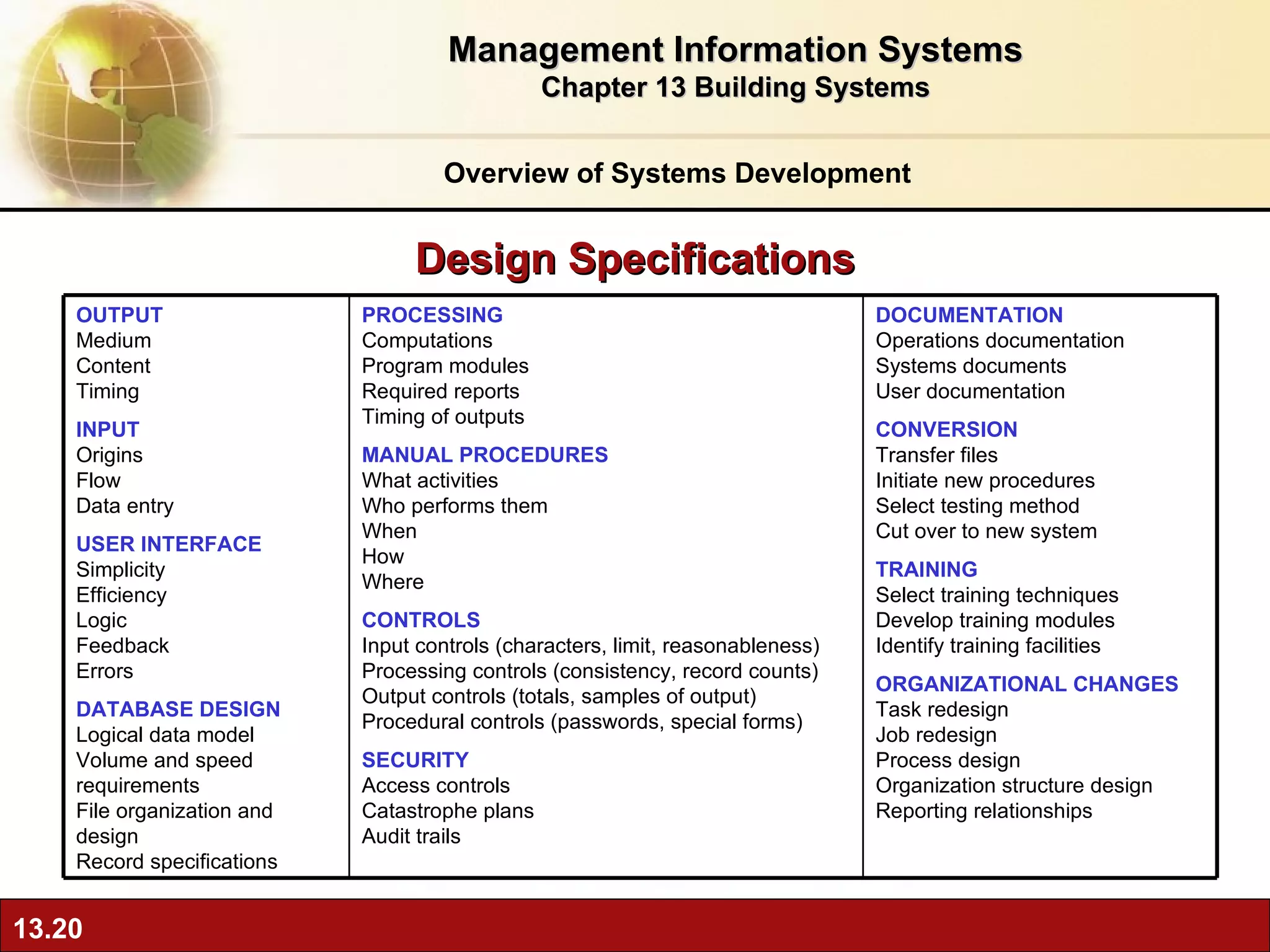 Management Information Systems
Chapter 13 Building Systems

Overview of Systems Development

Design Specifications

OUTPUT
Medium
Content
Timing

INPUT
Origins
Flow
Data entry

USER INTERFACE
Simplicity
Efficiency
Logic
Feedback
Errors

DATABASE DESIGN
Logical data model
Volume and speed requirements
File organization and design
Record specifications

PROCESSING
Computations
Program modules
Required reports
Timing of outputs

MANUAL PROCEDURES
What activities
Who performs them
When
How
Where

CONTROLS
Input controls (characters, limit, reasonableness)
Processing controls (consistency, record counts)
Output controls (totals, samples of output)
Procedural controls (passwords, special forms)

SECURITY
Access controls
Catastrophe plans
Audit trails

DOCUMENTATION
Operations documentation
Systems documents
User documentation

CONVERSION
Transfer files
Initiate new procedures
Select testing method
Cut over to new system

TRAINING
Select training techniques
Develop training modules
Identify training facilities

ORGANIZATIONAL CHANGES
Task redesign
Job redesign
Process design
Organization structure design
Reporting relationships

13.20